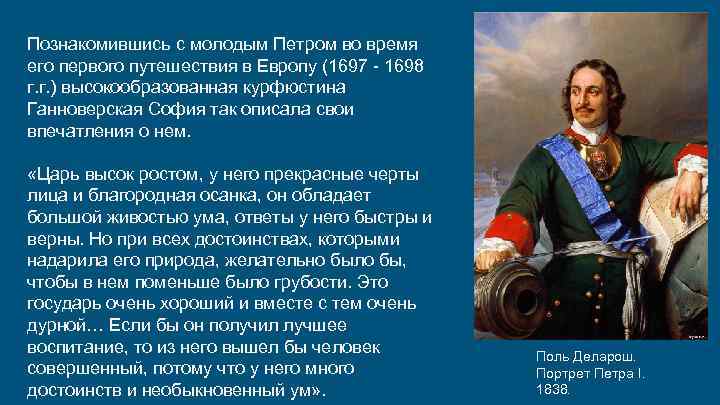 Познакомившись с молодым Петром во время его первого путешествия в Европу (1697 - 1698 г.г.) высокообразованная курфюстина Ганноверская София так описала свои впечатления о нем.

«Царь высок ростом, у него прекрасные черты лица и благородная осанка, он обладает большой живостью ума, ответы у него быстры и верны. Но при всех достоинствах, которыми надарила его природа, желательно было бы, чтобы в нем поменьше было грубости. Это государь очень хороший и вместе с тем очень дурной… Если бы он получил лучшее воспитание, то из него вышел бы человек совершенный, потому что у него много достоинств и необыкновенный ум».

Поль Деларош. Портрет Петра I. 1838.